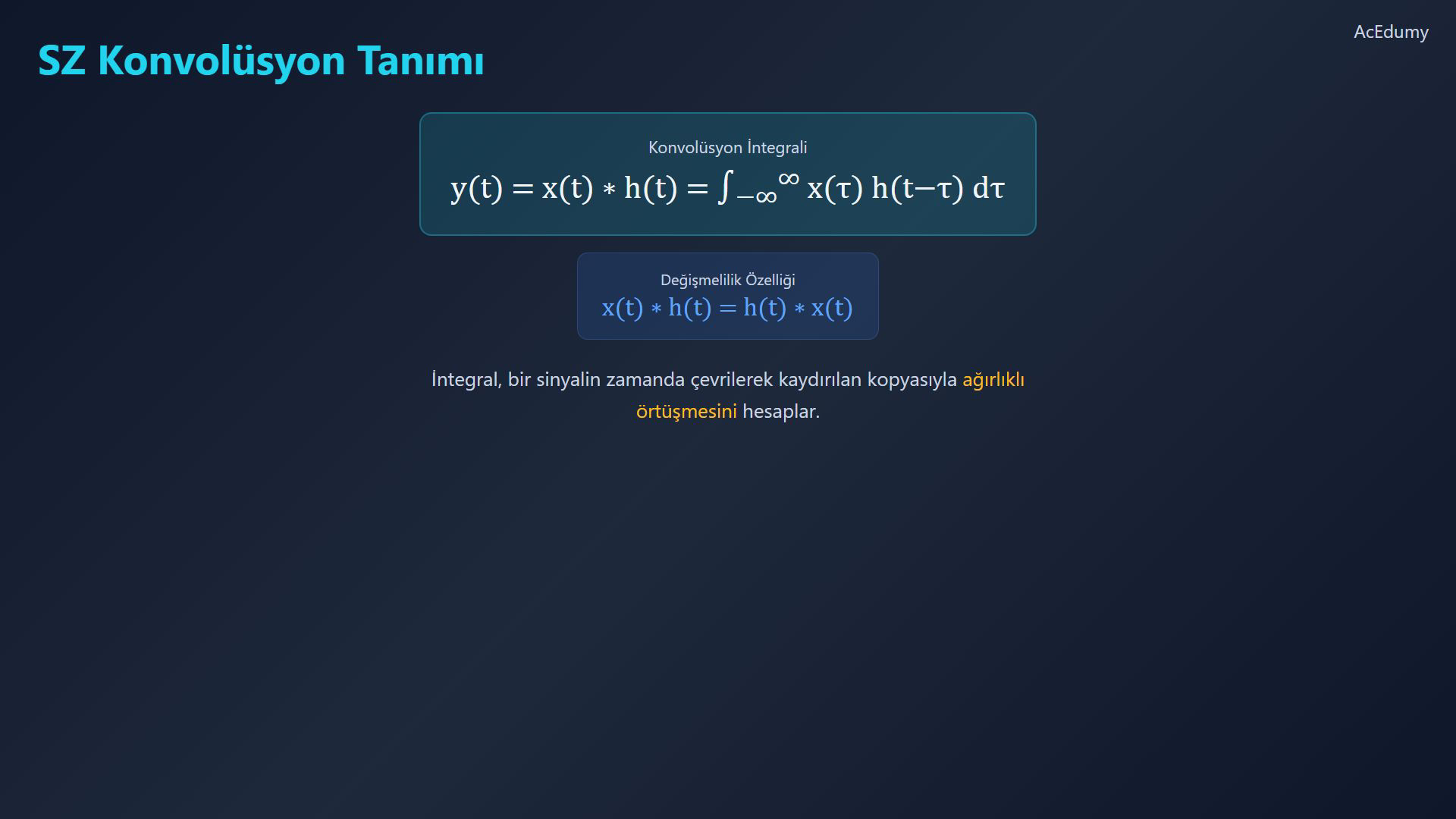 AcEdumy

SZ Konvolüsyon Tanımı

Konvolüsyon İntegrali

$y(t) = x(t) * h(t) = \int_{-\infty}^{\infty} x(\tau)\, h(t-\tau)\, d\tau$

Değişmelilik Özelliği

$x(t) * h(t) = h(t) * x(t)$

İntegral, bir sinyalin zamanda çevrilerek kaydırılan kopyasıyla ağırlıklı örtüşmesini hesaplar.